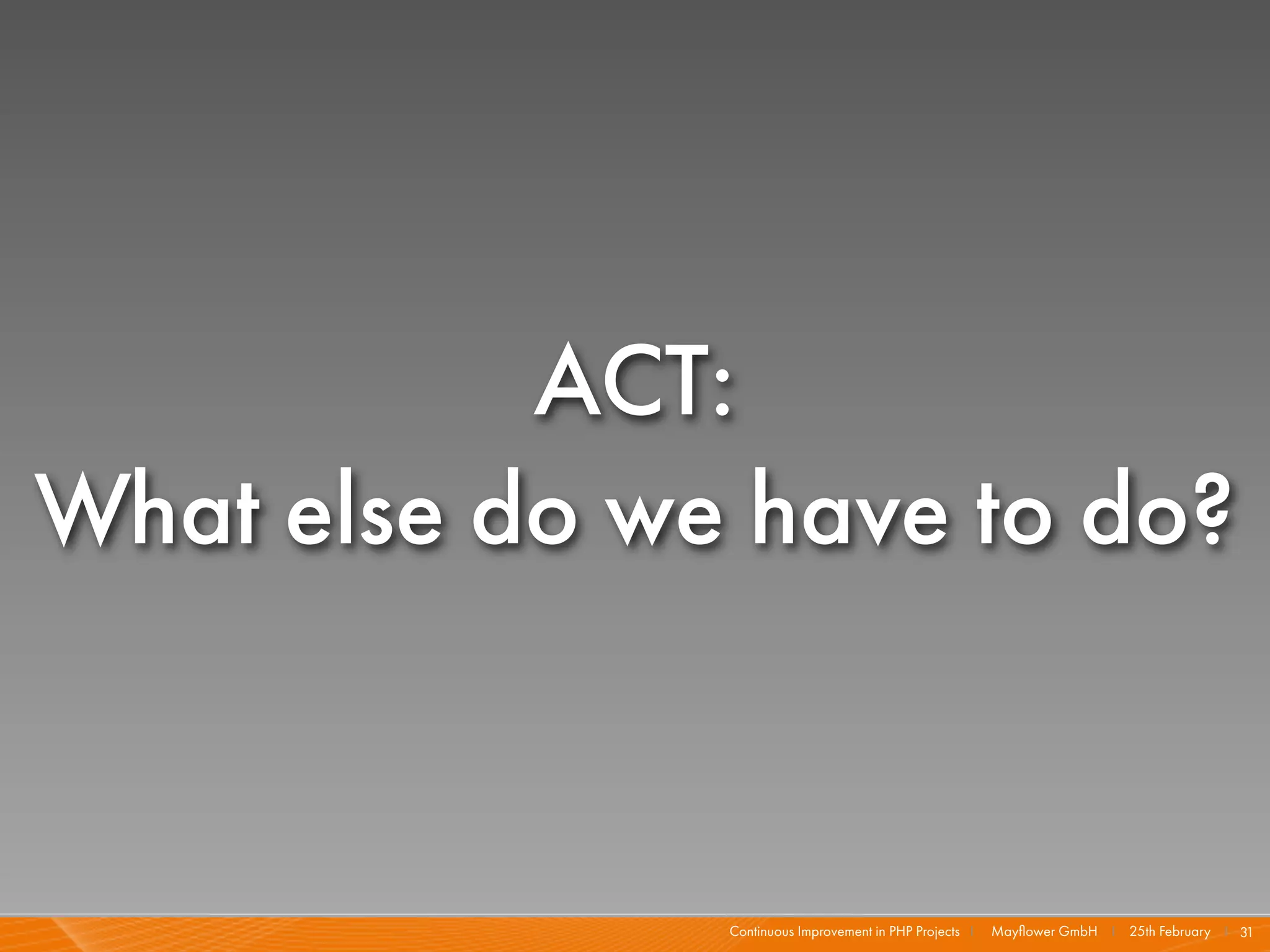 ACT:
What else do we have to do?

Continuous Improvement in PHP Projects | Mayflower GmbH | 25th February | 31